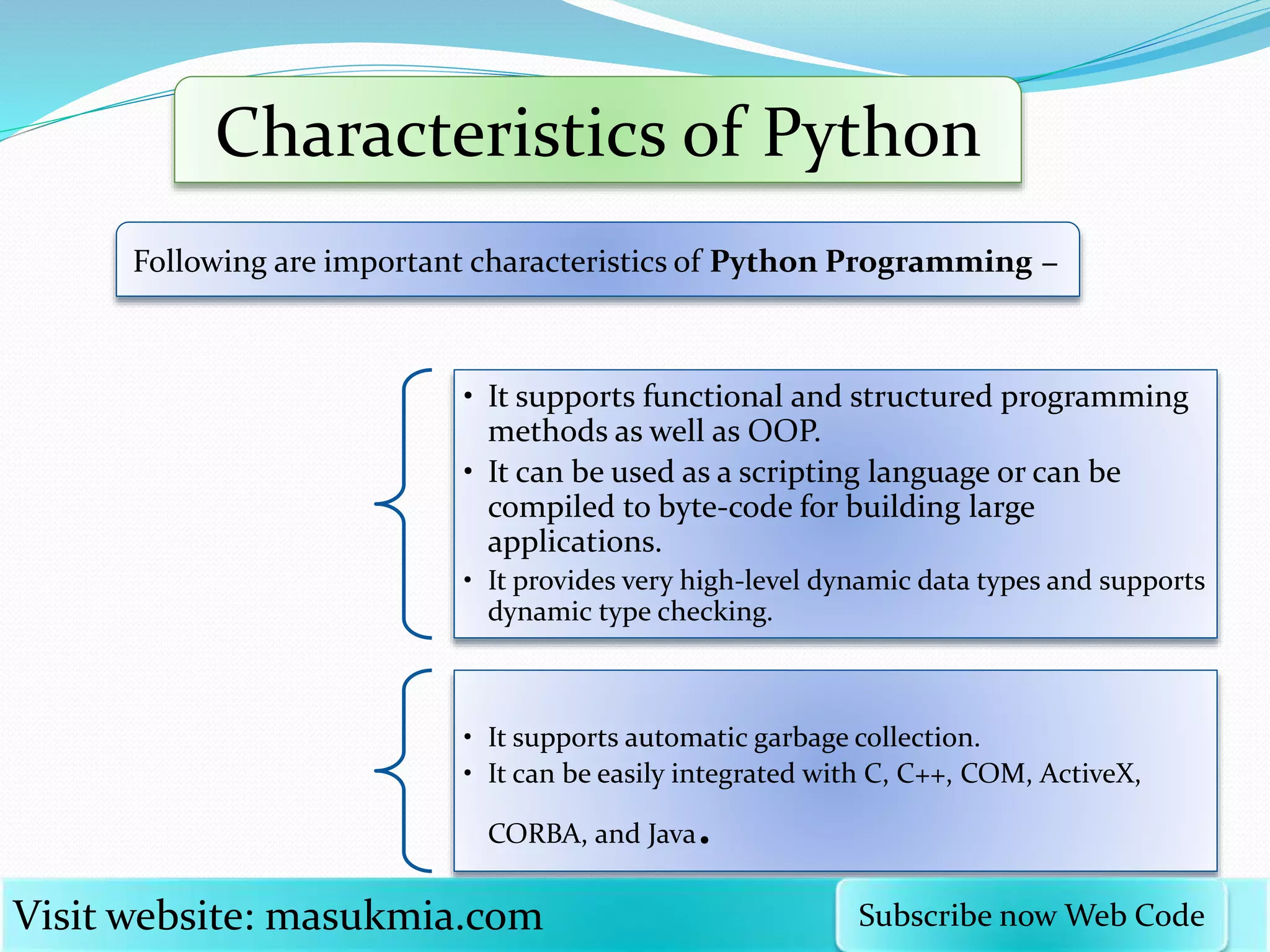 Characteristics of Python

Following are important characteristics of Python Programming –

• It supports functional and structured programming methods as well as OOP.
• It can be used as a scripting language or can be compiled to byte-code for building large applications.
• It provides very high-level dynamic data types and supports dynamic type checking.

• It supports automatic garbage collection.
• It can be easily integrated with C, C++, COM, ActiveX, CORBA, and Java.

Visit website: masukmia.com

Subscribe now Web Code